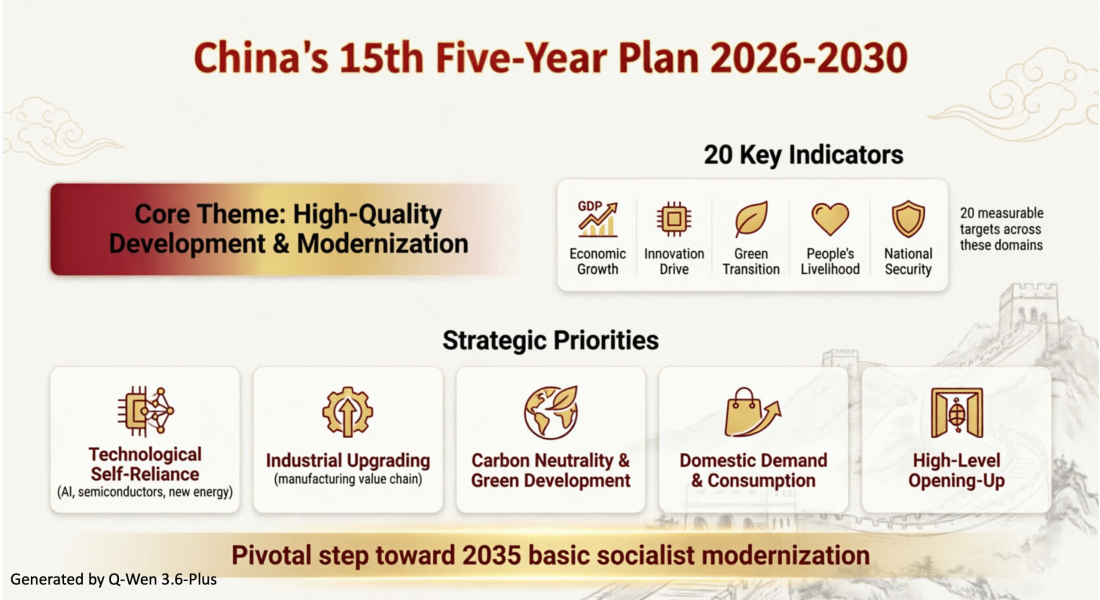 China's 15th Five-Year Plan 2026-2030

Core Theme: High-Quality Development & Modernization

20 Key Indicators

GDP

Economic Growth

Innovation Drive

Green Transition

People's Livelihood

National Security

20 measurable targets across these domains

Strategic Priorities

Technological Self-Reliance
(AI, semiconductors, new energy)

Industrial Upgrading
(manufacturing value chain)

Carbon Neutrality & Green Development

Domestic Demand & Consumption

High-Level Opening-Up

Pivotal step toward 2035 basic socialist modernization

Generated by Q-Wen 3.6-Plus